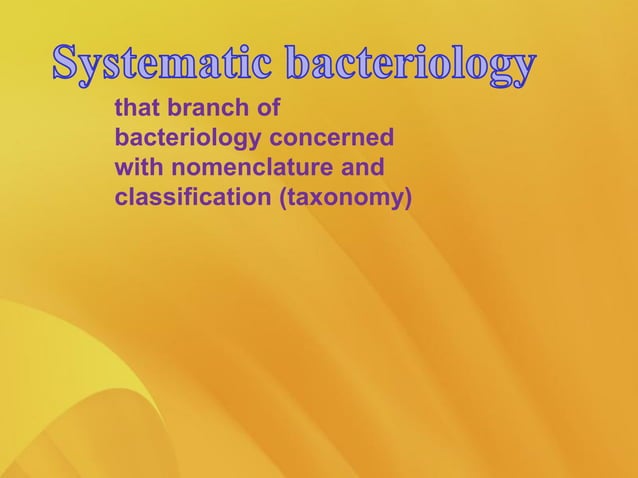 Systematic bacteriology

that branch of bacteriology concerned with nomenclature and classification (taxonomy)